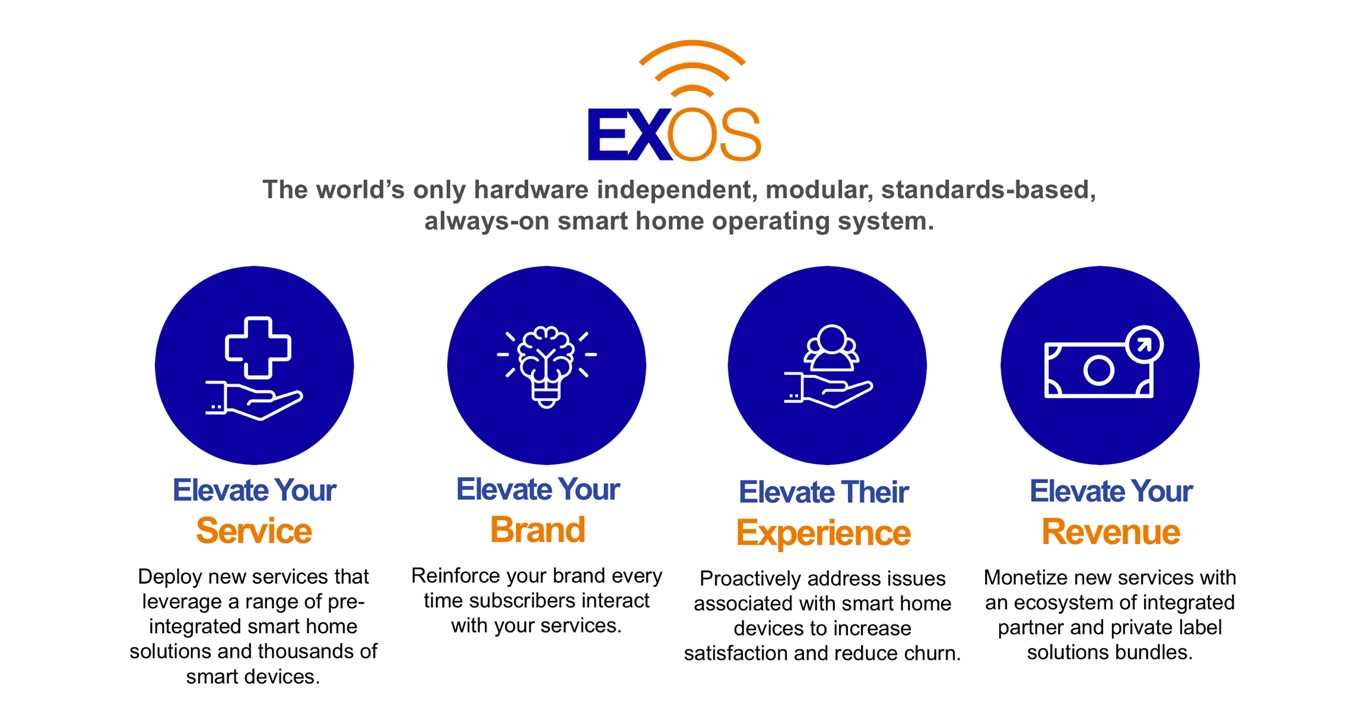 EXOS

The world's only hardware independent, modular, standards-based, always-on smart home operating system.

Elevate Your
Service

Deploy new services that leverage a range of pre-integrated smart home solutions and thousands of smart devices.

Elevate Your
Brand

Reinforce your brand every time subscribers interact with your services.

Elevate Their
Experience

Proactively address issues associated with smart home devices to increase satisfaction and reduce churn.

Elevate Your
Revenue

Monetize new services with an ecosystem of integrated partner and private label solutions bundles.